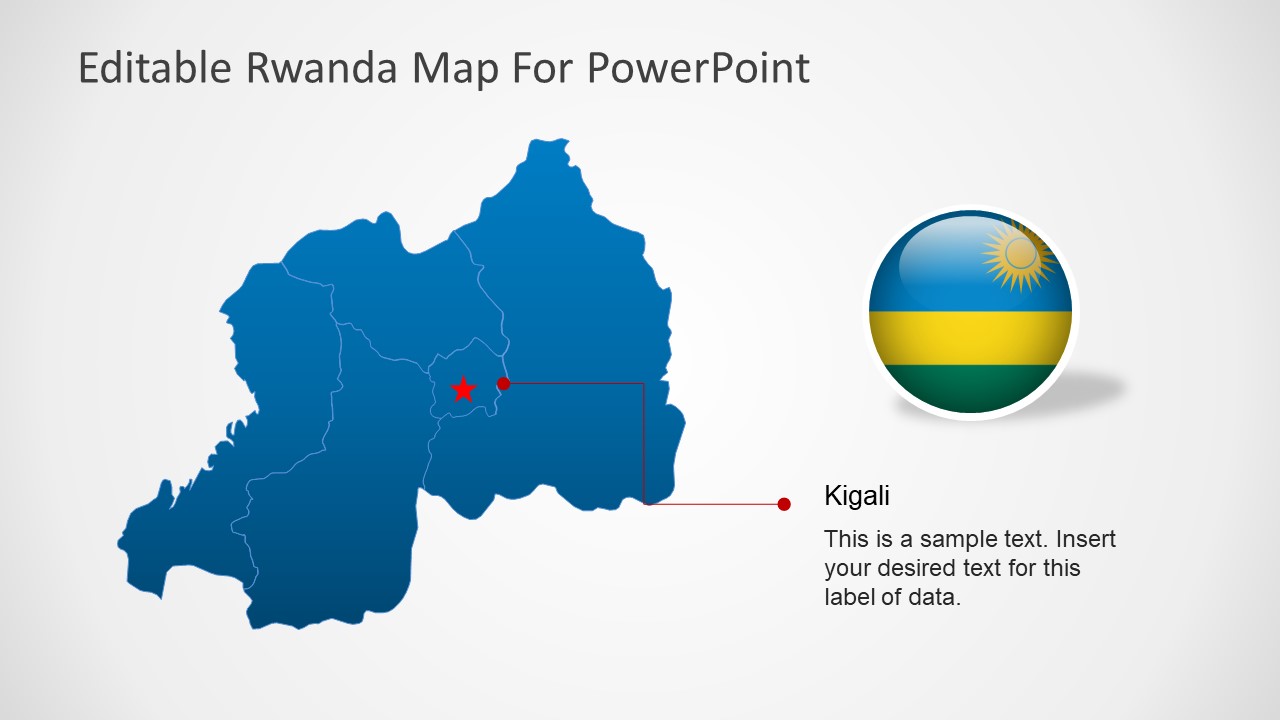 Editable Rwanda Map For PowerPoint

Kigali

This is a sample text. Insert your desired text for this label of data.